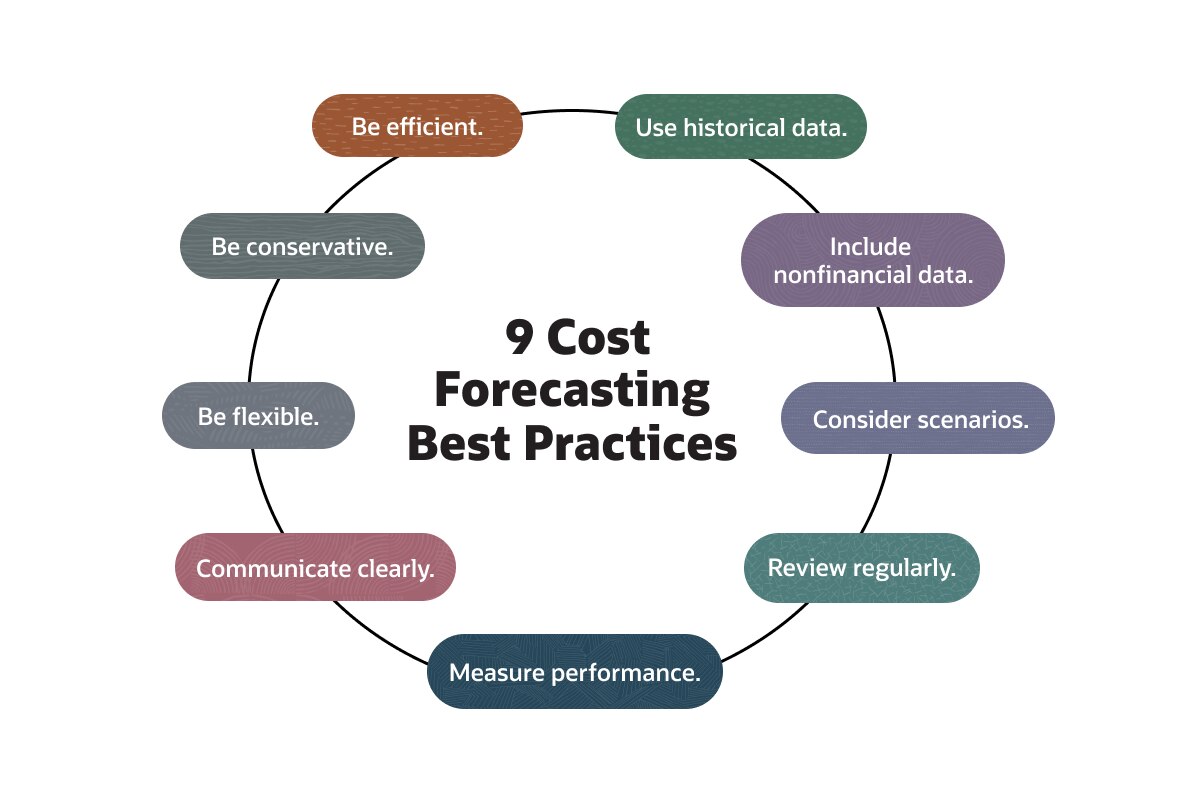 9 Cost Forecasting Best Practices

Use historical data.

Include nonfinancial data.

Consider scenarios.

Review regularly.

Measure performance.

Communicate clearly.

Be flexible.

Be conservative.

Be efficient.